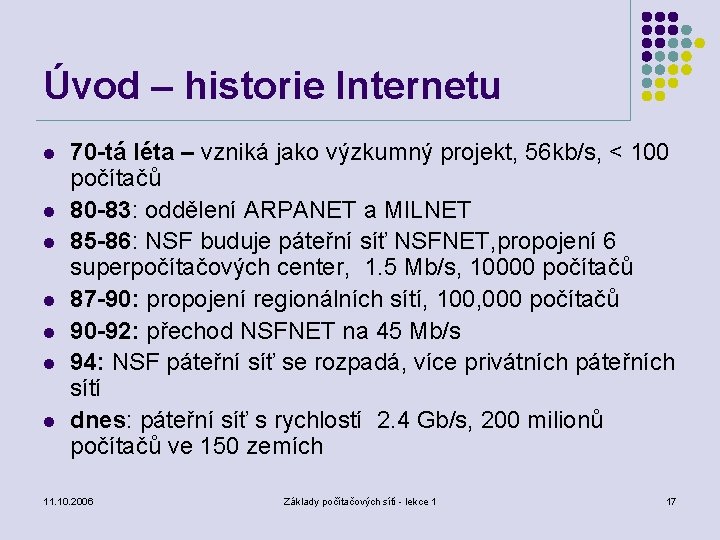 Úvod – historie Internetu

- 70-tá léta – vzniká jako výzkumný projekt, 56kb/s, < 100 počítačů
- 80-83: oddělení ARPANET a MILNET
- 85-86: NSF buduje páteřní síť NSFNET,propojení 6 superpočítačových center, 1.5 Mb/s, 10000 počítačů
- 87-90: propojení regionálních sítí, 100,000 počítačů
- 90-92: přechod NSFNET na 45 Mb/s
- 94: NSF páteřní síť se rozpadá, více privátních páteřních sítí
- dnes: páteřní síť s rychlostí 2.4 Gb/s, 200 milionů počítačů ve 150 zemích

11.10.2006

Základy počítačových sítí - lekce 1

17